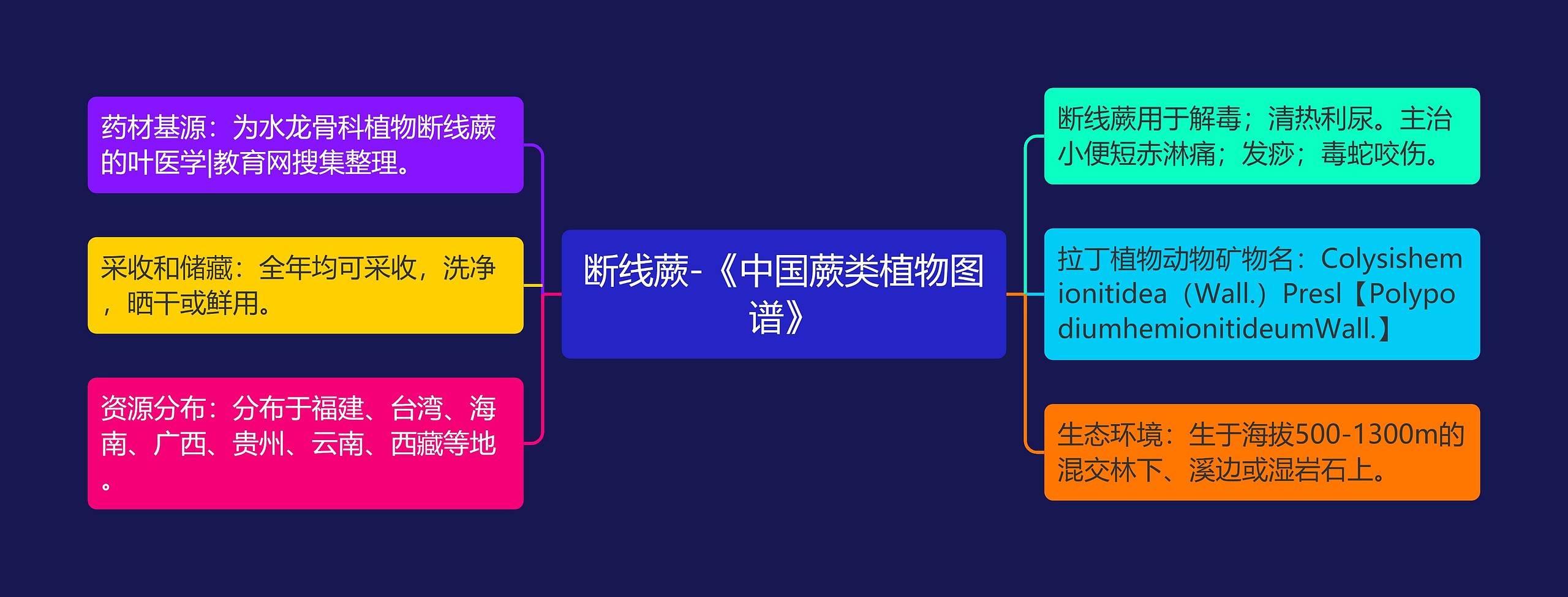 断线蕨-《中国蕨类植物图谱》

药材基源：为水龙骨科植物断线蕨的叶医学|教育网搜集整理。

采收和储藏：全年均可采收，洗净，晒干或鲜用。

资源分布：分布于福建、台湾、海南、广西、贵州、云南、西藏等地。

断线蕨用于解毒；清热利尿。主治小便短赤淋痛；发痧；毒蛇咬伤。

拉丁植物动物矿物名：Colysishemionitidea（Wall.）Presl【PolypodiumhemionitideumWall.】

生态环境：生于海拔500-1300m的混交林下、溪边或湿岩石上。